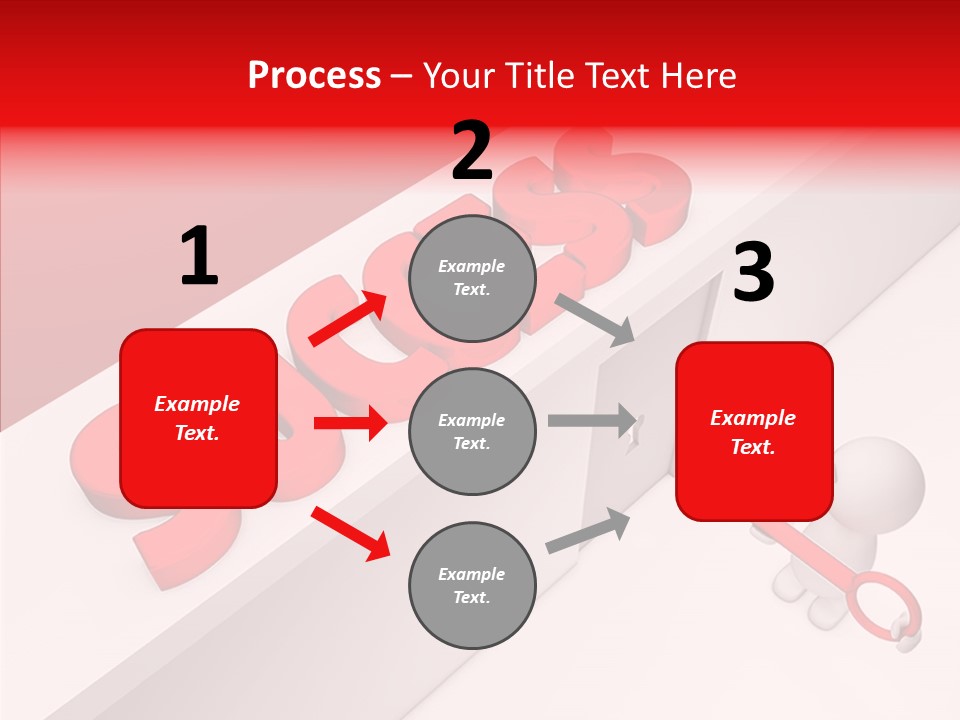 Process – Your Title Text Here

1

Example Text.

2

Example Text.

Example Text.

Example Text.

3

Example Text.